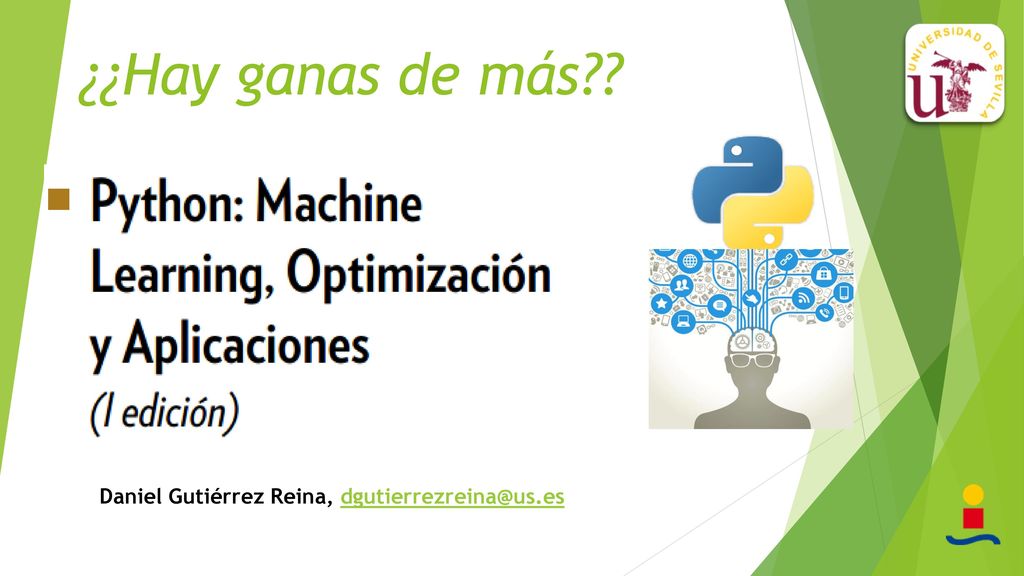 ¿¿Hay ganas de más??

UNIVERSIDAD DE SEVILLA

Python: Machine Learning, Optimización y Aplicaciones (I edición)

Daniel Gutiérrez Reina, dgutierrezreina@us.es